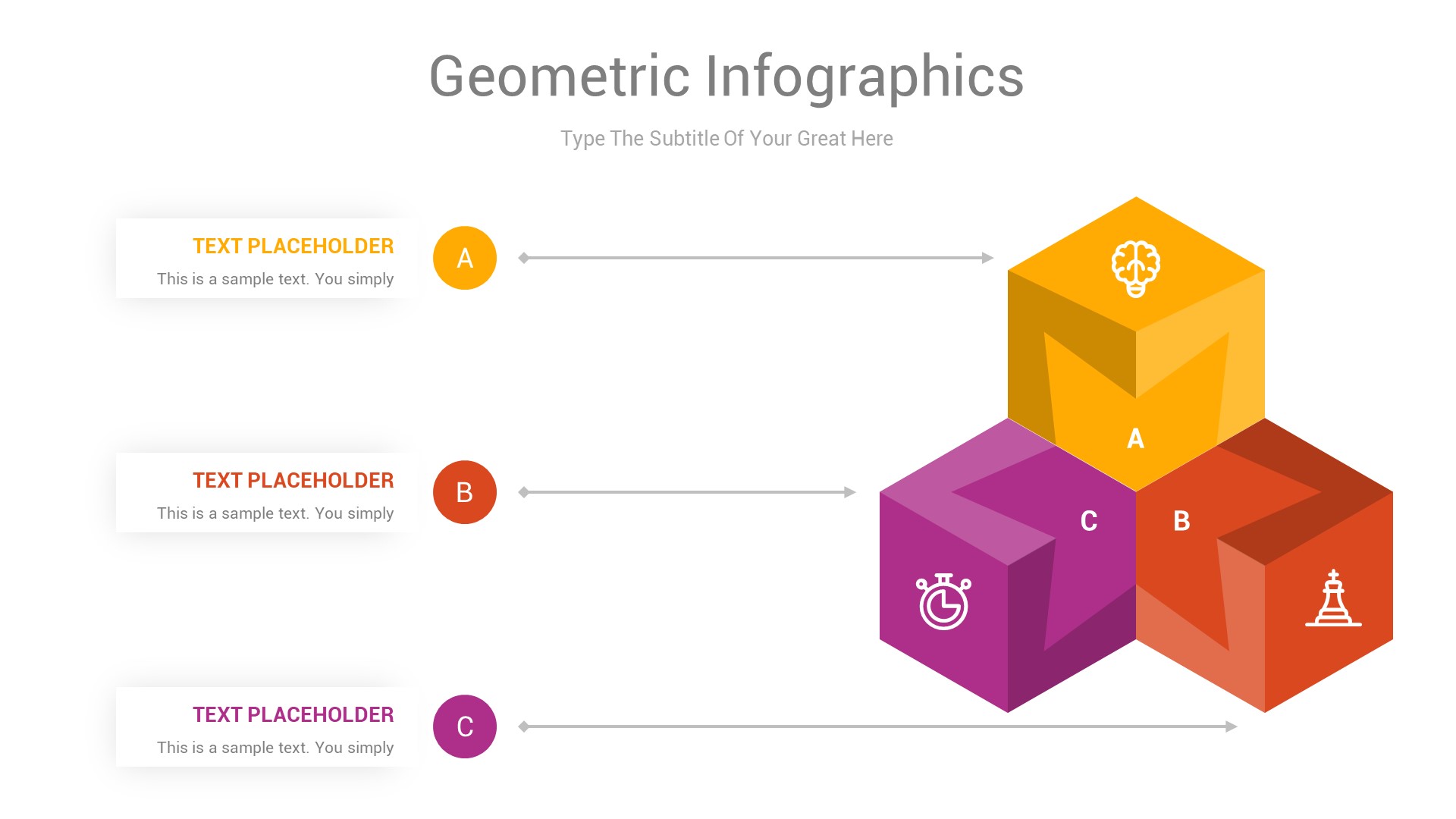 Geometric Infographics

Type The Subtitle Of Your Great Here

TEXT PLACEHOLDER
This is a sample text. You simply

A

TEXT PLACEHOLDER
This is a sample text. You simply

B

TEXT PLACEHOLDER
This is a sample text. You simply

C

A

C

B